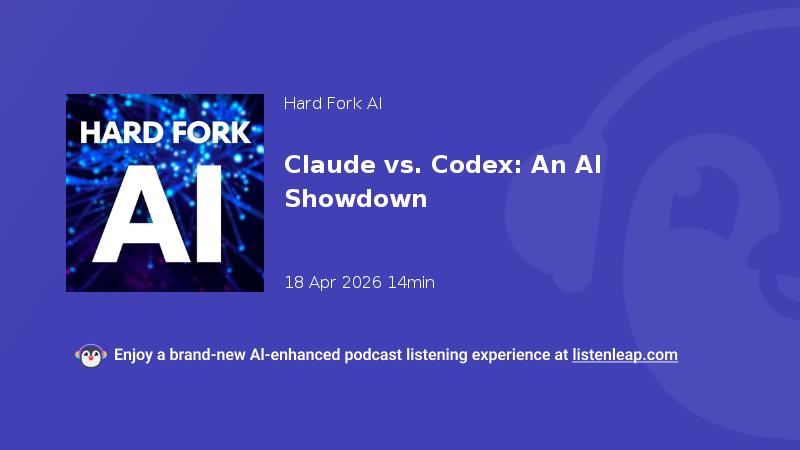 HARD FORK
AI

Hard Fork AI

Claude vs. Codex: An AI Showdown

18 Apr 2026 14min

Enjoy a brand-new AI-enhanced podcast listening experience at listenleap.com